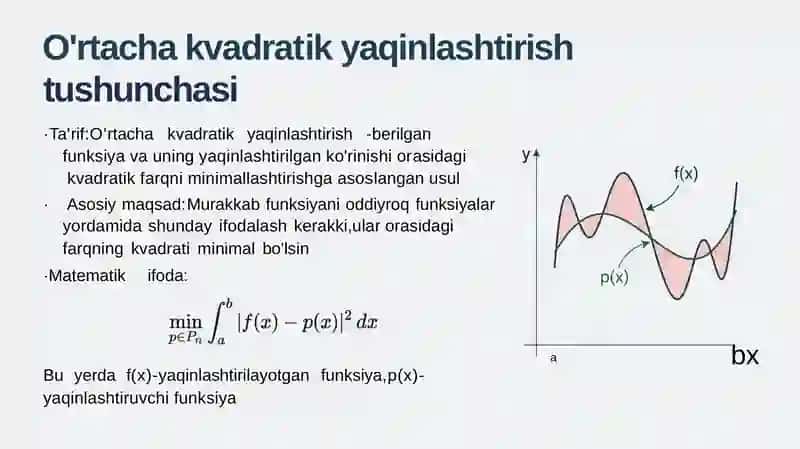 O'rtacha kvadratik yaqinlashtirish tushunchasi

·Ta'rif:O'rtacha kvadratik yaqinlashtirish -berilgan funksiya va uning yaqinlashtirilgan ko'rinishi orasidagi kvadratik farqni minimallashtirishga asoslangan usul

· Asosiy maqsad:Murakkab funksiyani oddiyroq funksiyalar yordamida shunday ifodalash kerakki,ular orasidagi farqning kvadrati minimal bo'lsin

·Matematik ifoda:

$\min_{p \in P_n} \int_a^b |f(x) - p(x)|^2 \, dx$

Bu yerda f(x)-yaqinlashtirilayotgan funksiya,p(x)-yaqinlashtiruvchi funksiya

y

f(x)

p(x)

a

bx